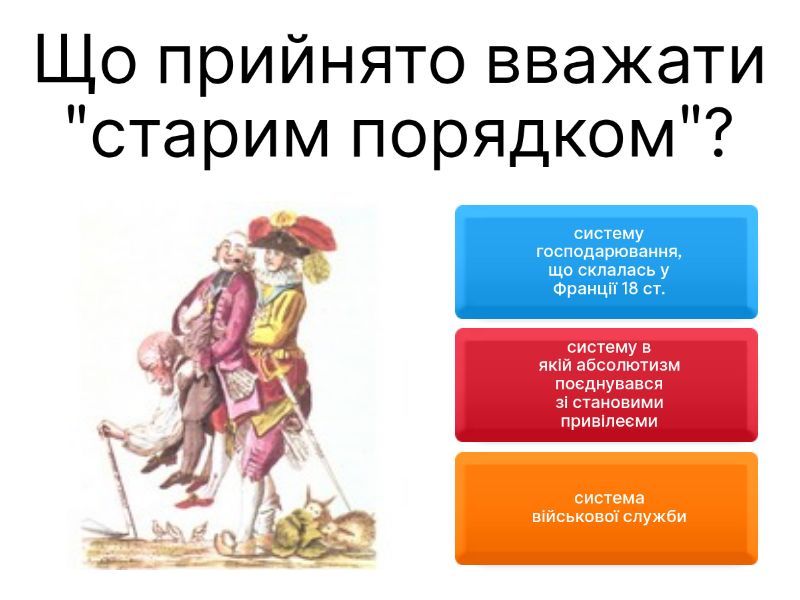 Що прийнято вважати "старим порядком"?

систему господарювання, що склалась у Франції 18 ст.

систему в якій абсолютизм поєднувався зі становими привілеєми

система військової служби